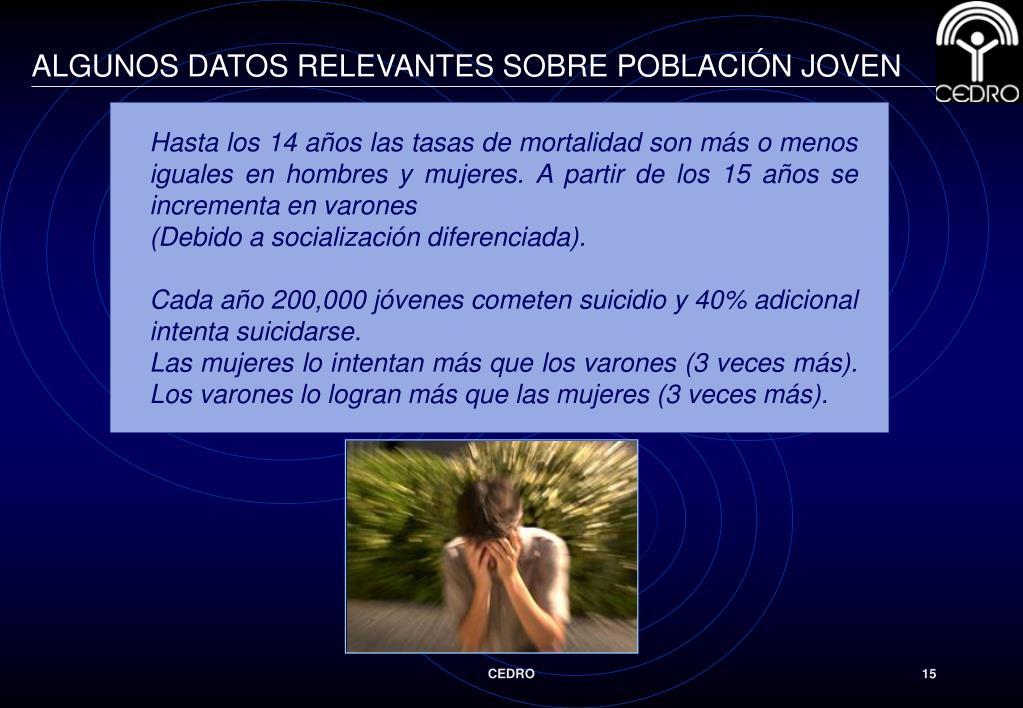 ALGUNOS DATOS RELEVANTES SOBRE POBLACIÓN JOVEN

CEDRO

Hasta los 14 años las tasas de mortalidad son más o menos iguales en hombres y mujeres. A partir de los 15 años se incrementa en varones
(Debido a socialización diferenciada).

Cada año 200,000 jóvenes cometen suicidio y 40% adicional intenta suicidarse.
Las mujeres lo intentan más que los varones (3 veces más).
Los varones lo logran más que las mujeres (3 veces más).

CEDRO

15